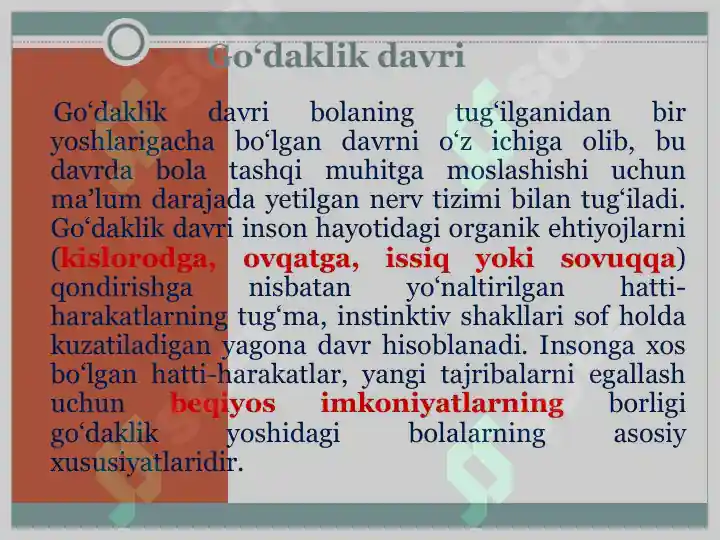 Go‘daklik davri

Go‘daklik davri bolaning tug‘ilganidan bir yoshlarigacha bo‘lgan davrni o‘z ichiga olib, bu davrda bola tashqi muhitga moslashishi uchun ma’lum darajada yetilgan nerv tizimi bilan tug‘iladi. Go‘daklik davri inson hayotidagi organik ehtiyojlarni (kislorodga, ovqatga, issiq yoki sovuqqa) qondirishga nisbatan yo‘naltirilgan hatti-harakatlarning tug‘ma, instinktiv shakllari sof holda kuzatiladigan yagona davr hisoblanadi. Insonga xos bo‘lgan hatti-harakatlar, yangi tajribalarni egallash uchun beqiyos imkoniyatlarning borligi go‘daklik yoshidagi bolalarning asosiy xususiyatlaridir.